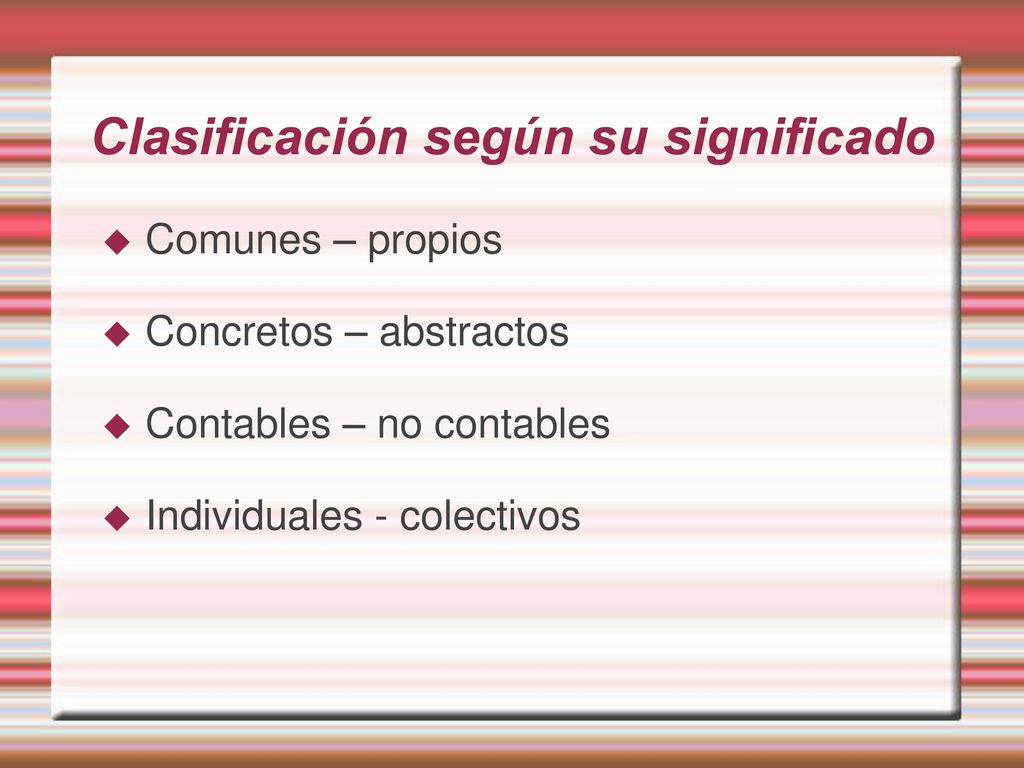 Clasificación según su significado

Comunes – propios

Concretos – abstractos

Contables – no contables

Individuales - colectivos